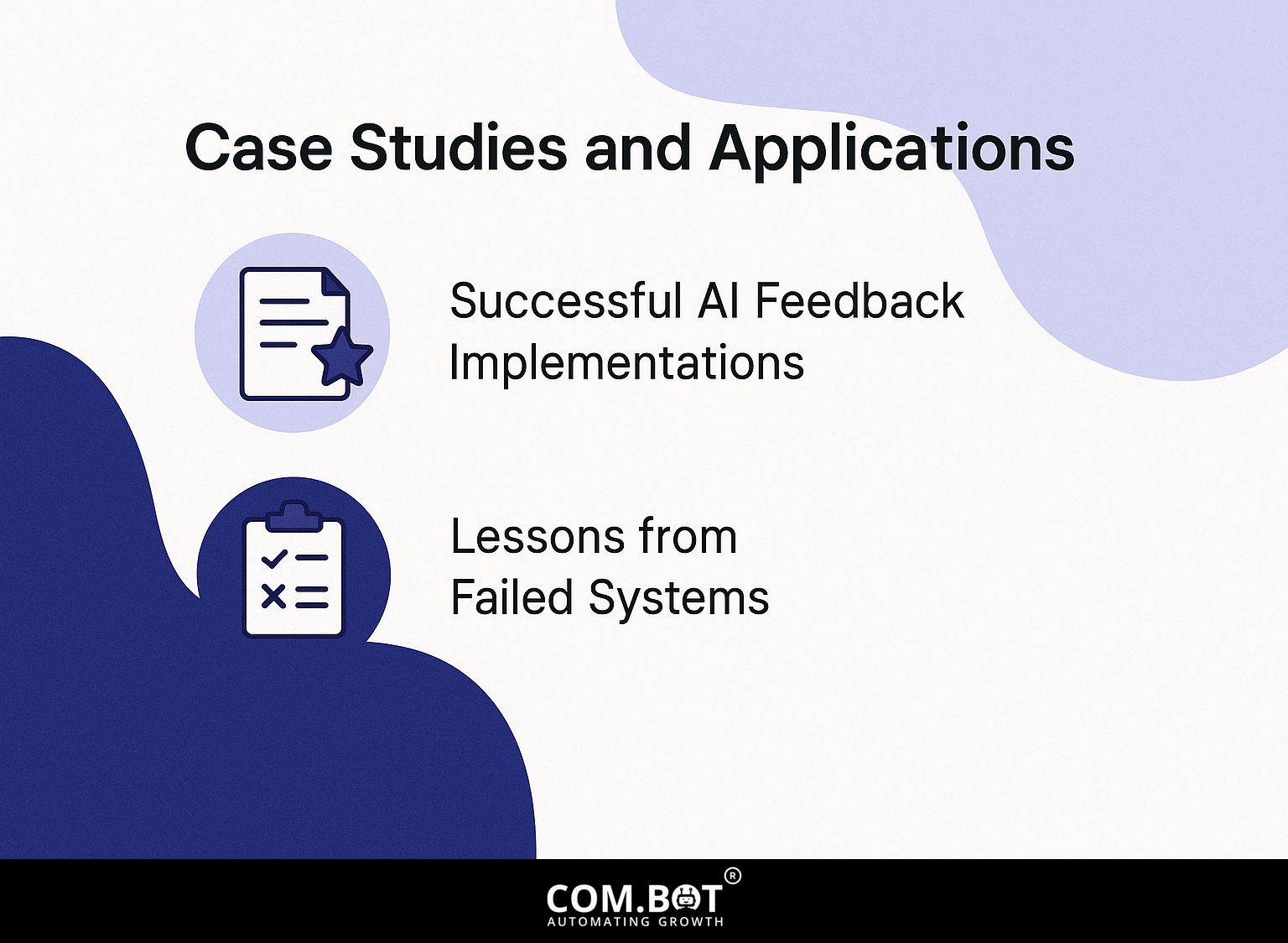 Case Studies and Applications

Successful AI Feedback Implementations

Lessons from Failed Systems

COM.BOT®
AUTOMATING GROWTH